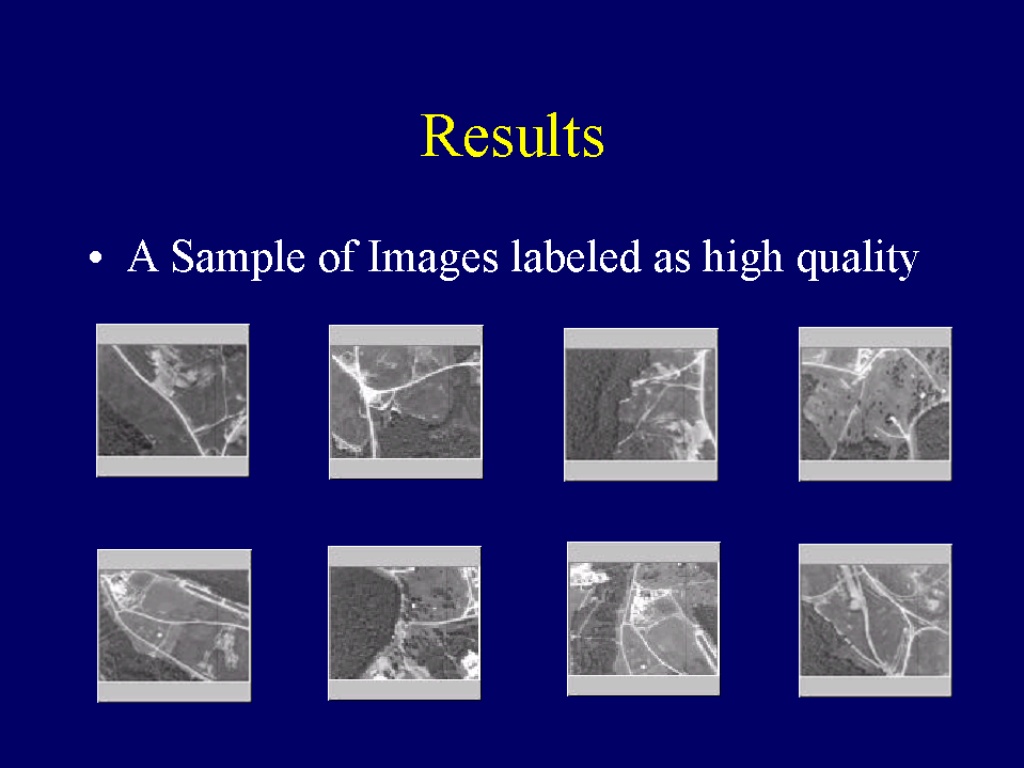 Results

• A Sample of Images labeled as high quality